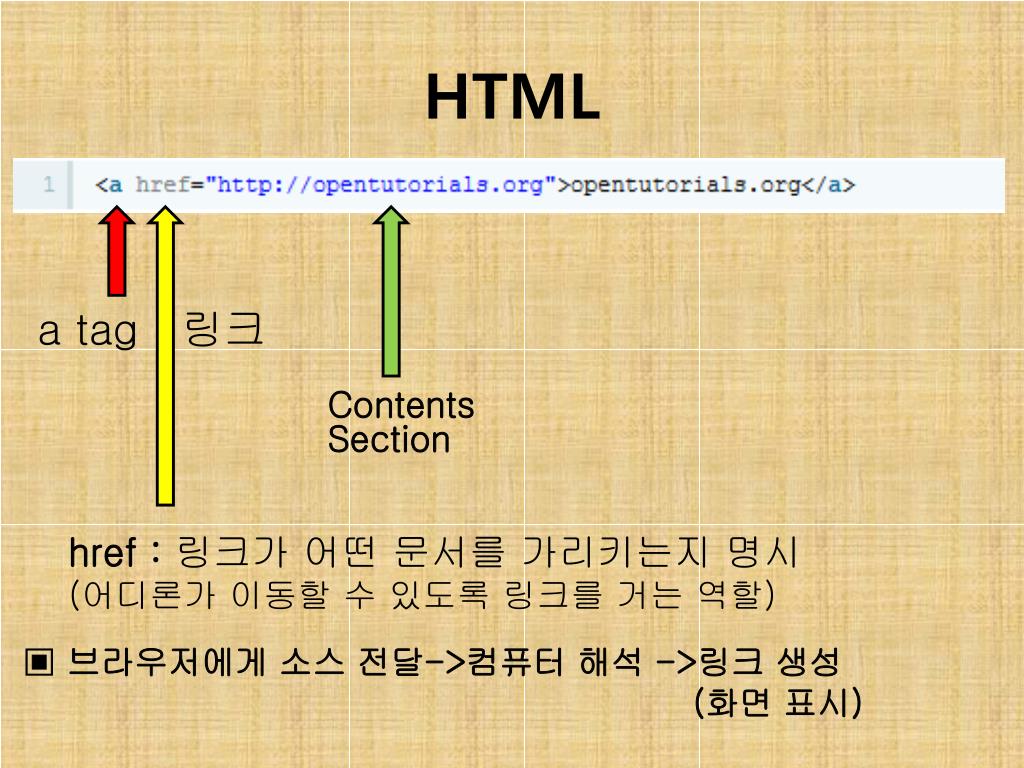 HTML

1 <a href="http://opentutorials.org">opentutorials.org</a>

a tag 링크

Contents Section

href : 링크가 어떤 문서를 가리키는지 명시
(어디론가 이동할 수 있도록 링크를 거는 역할)

▣ 브라우저에게 소스 전달->컴퓨터 해석 ->링크 생성
(화면 표시)